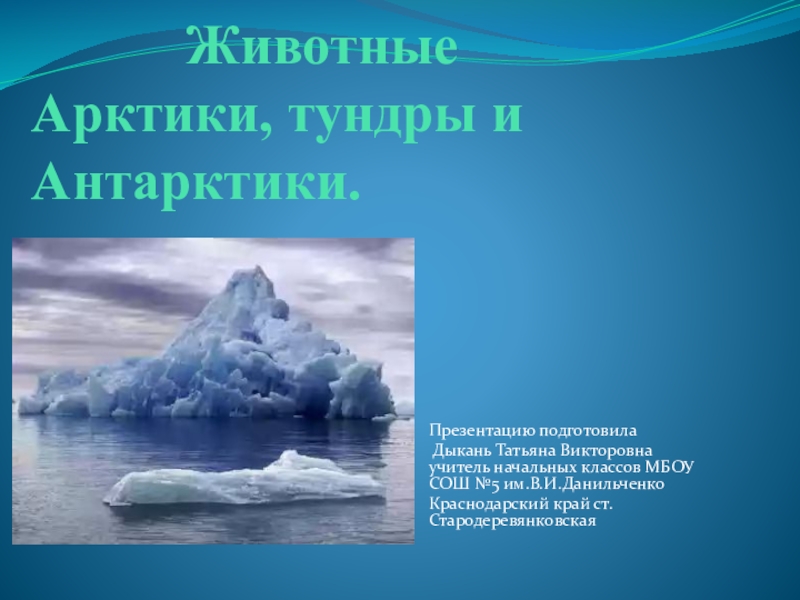 Животные Арктики, тундры и Антарктики.

Презентацию подготовила
Дыкань Татьяна Викторовна учитель начальных классов МБОУ СОШ №5 им.В.И.Данильченко
Краснодарский край ст. Стародеревянковская